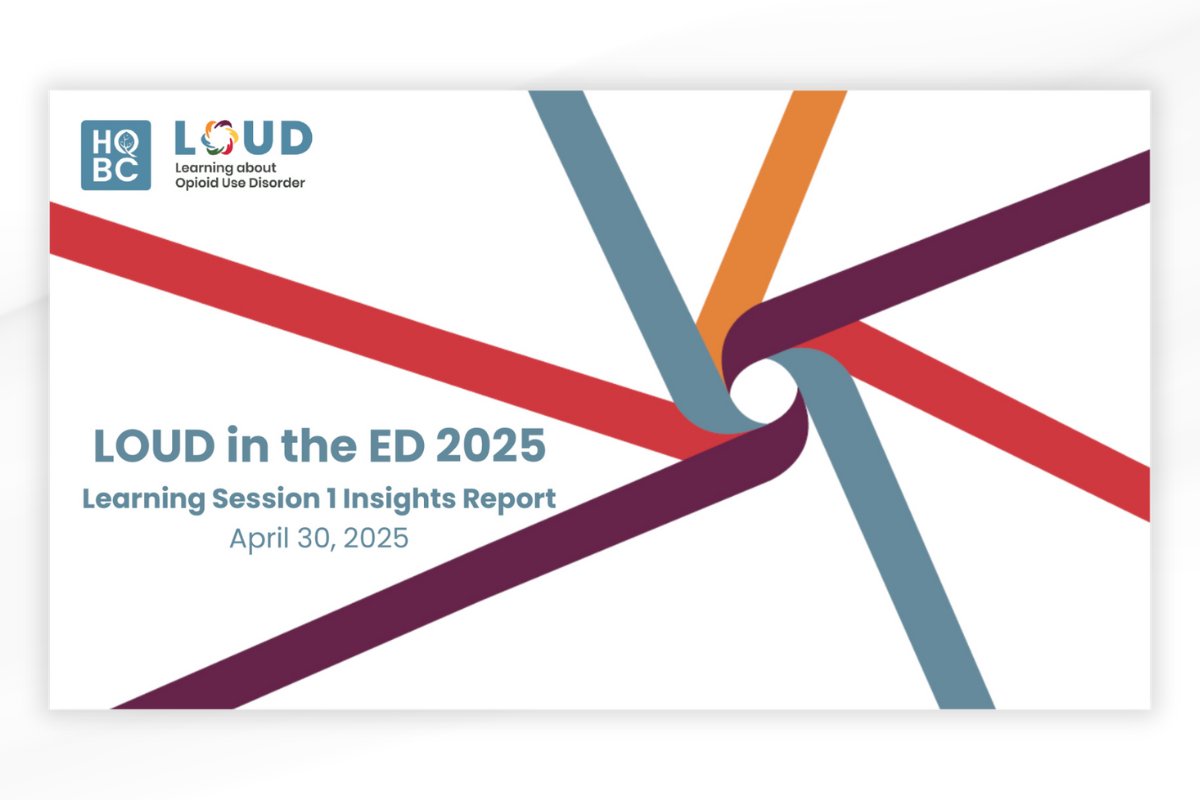 HQ
BC

LOUD
Learning about
Opioid Use Disorder

LOUD in the ED 2025
Learning Session 1 Insights Report
April 30, 2025